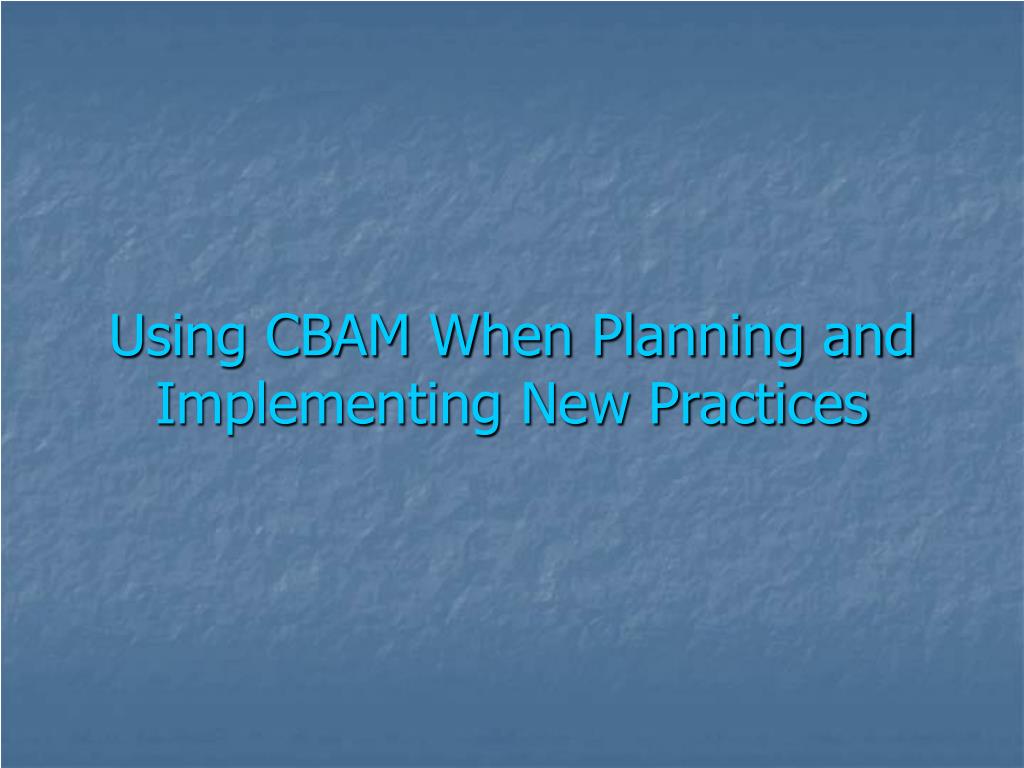 Using CBAM When Planning and Implementing New Practices